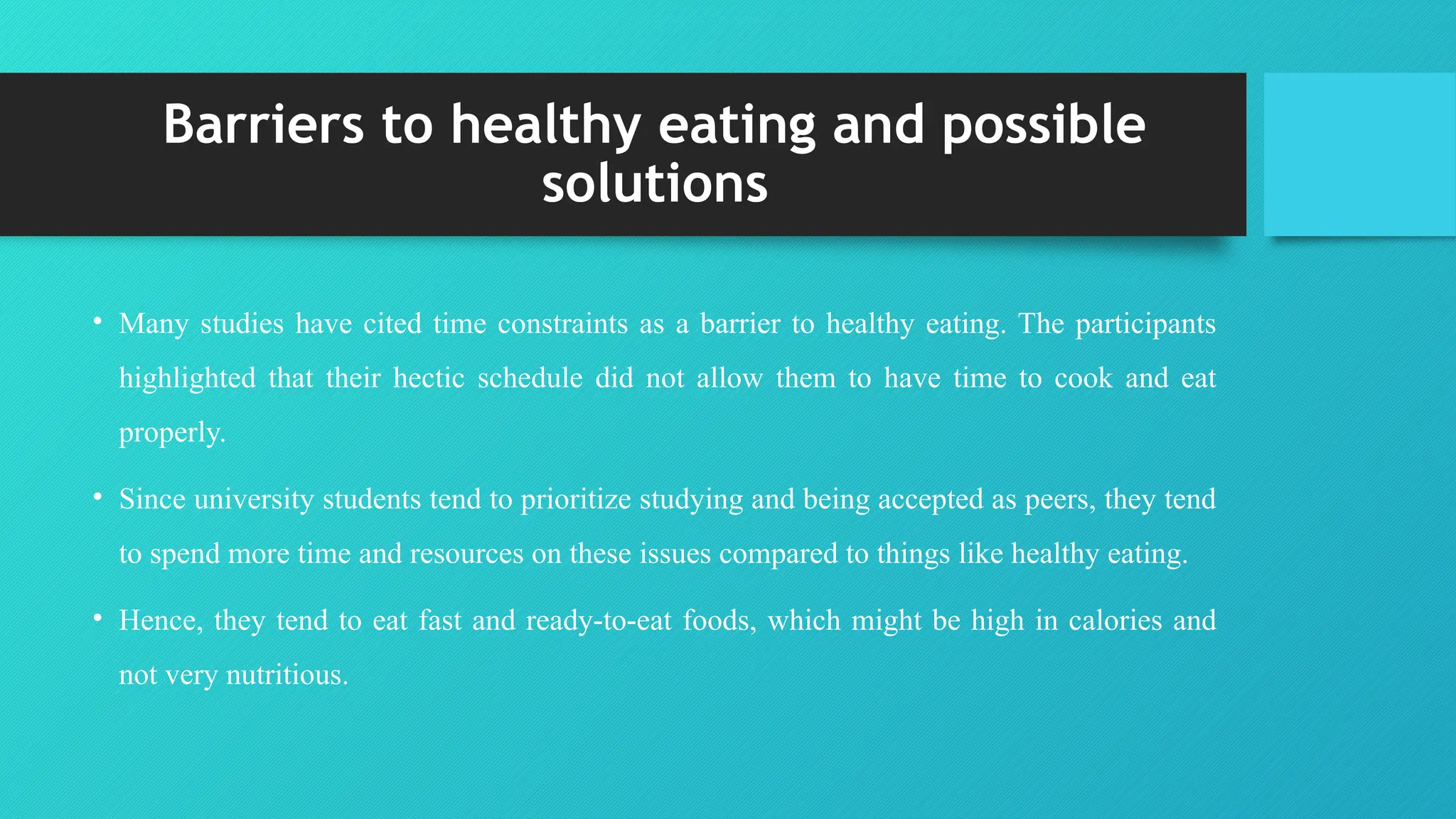 Barriers to healthy eating and possible solutions

• Many studies have cited time constraints as a barrier to healthy eating. The participants highlighted that their hectic schedule did not allow them to have time to cook and eat properly.

• Since university students tend to prioritize studying and being accepted as peers, they tend to spend more time and resources on these issues compared to things like healthy eating.

• Hence, they tend to eat fast and ready-to-eat foods, which might be high in calories and not very nutritious.